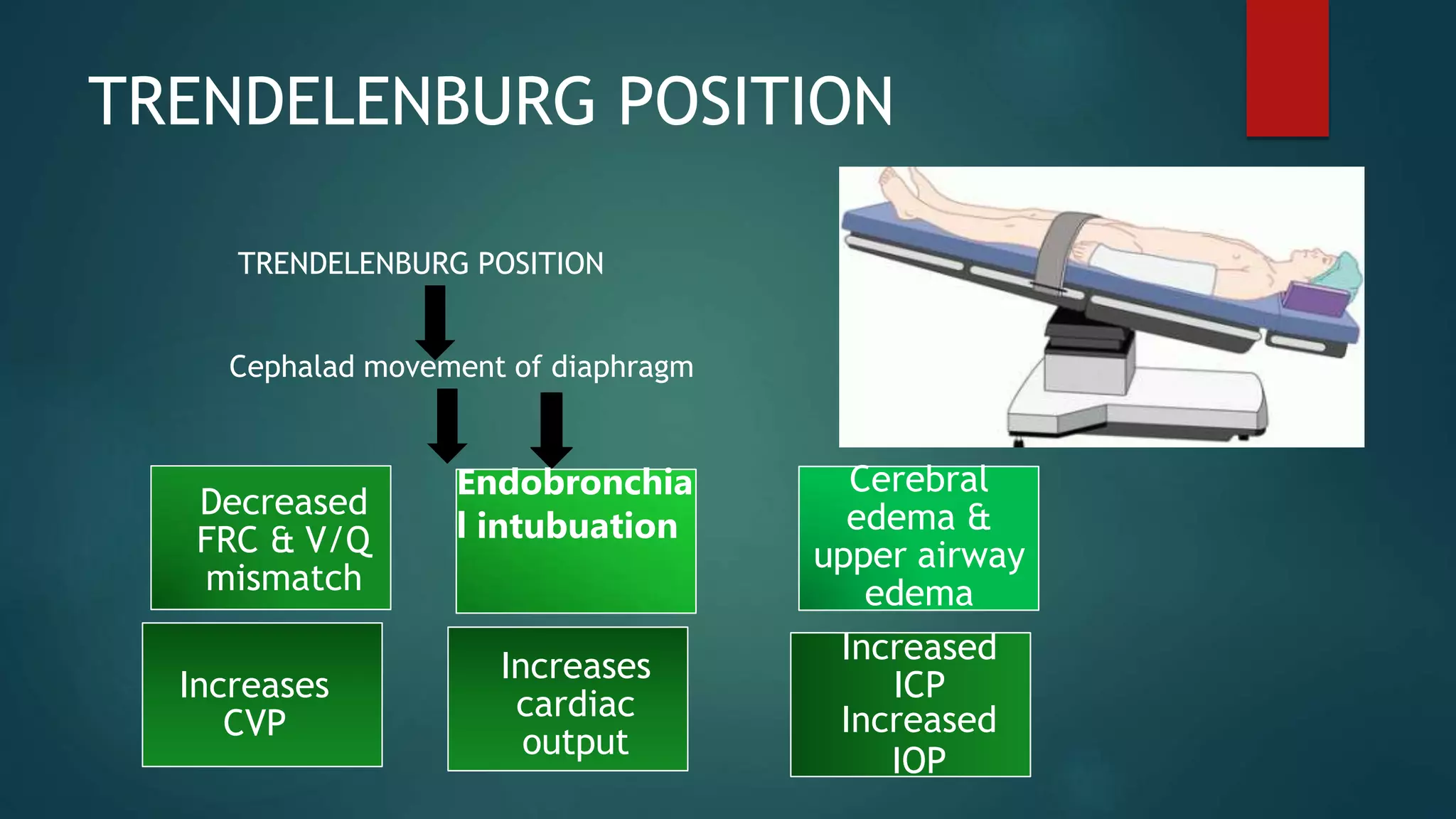 TRENDELENBURG POSITION

TRENDELENBURG POSITION

Cephalad movement of diaphragm

Decreased FRC & V/Q mismatch

Endobronchial intubuation

Cerebral edema & upper airway edema

Increases CVP

Increases cardiac output

Increased ICP Increased IOP